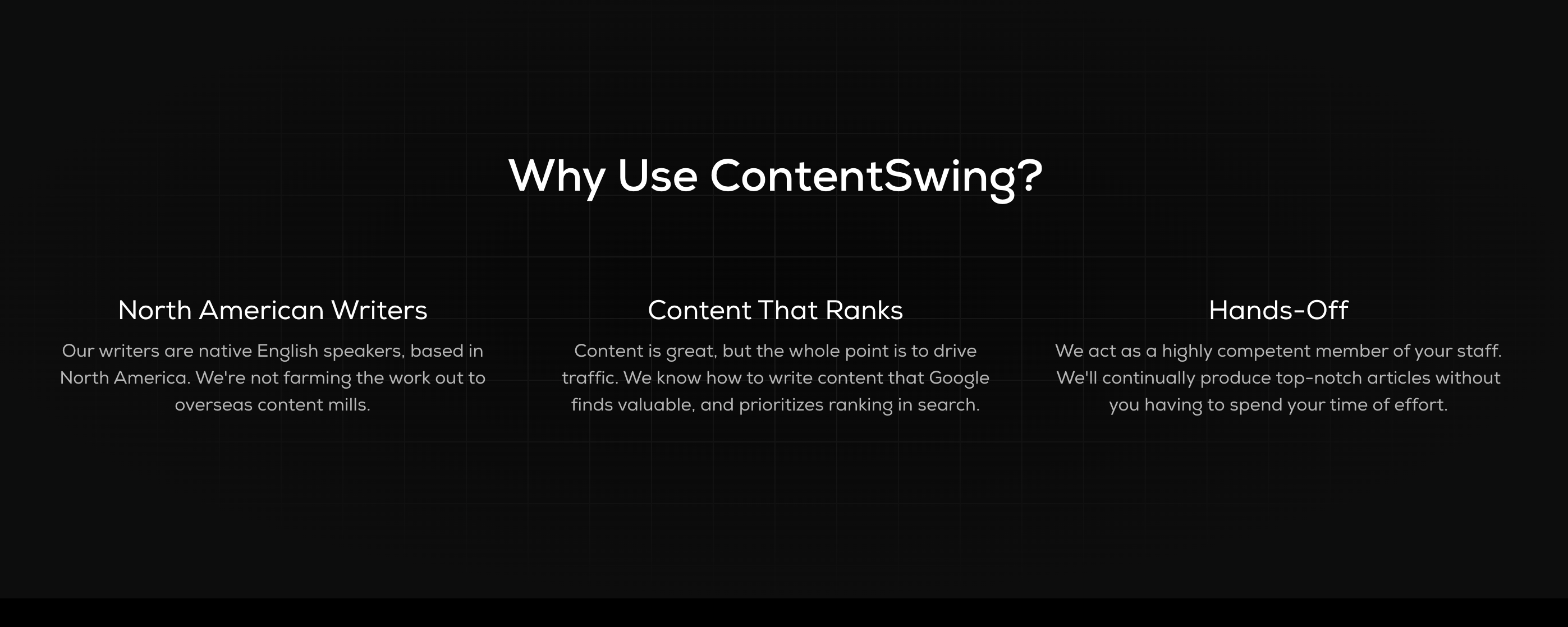 Why Use ContentSwing?

North American Writers

Our writers are native English speakers, based in North America. We're not farming the work out to overseas content mills.

Content That Ranks

Content is great, but the whole point is to drive traffic. We know how to write content that Google finds valuable, and prioritizes ranking in search.

Hands-Off

We act as a highly competent member of your staff. We'll continually produce top-notch articles without you having to spend your time of effort.